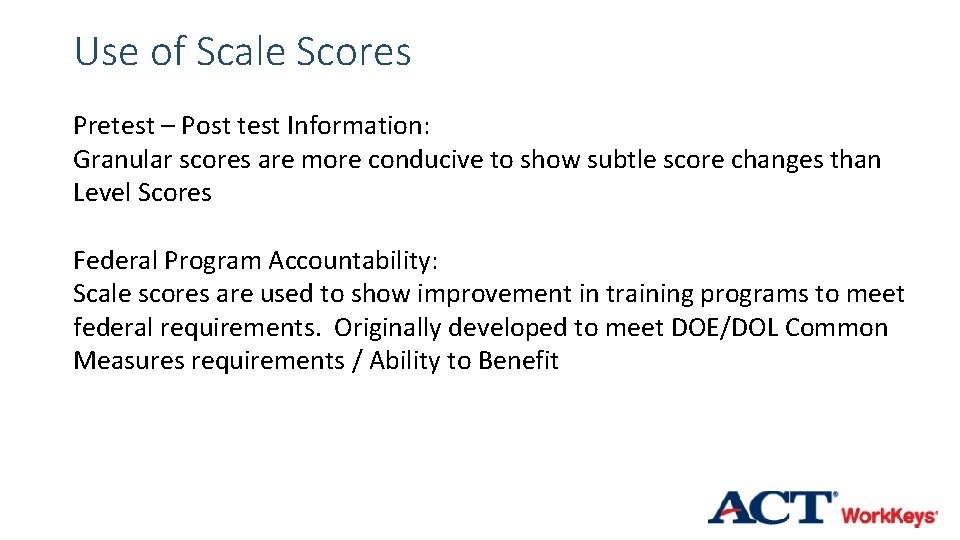 Use of Scale Scores

Pretest – Post test Information:
Granular scores are more conducive to show subtle score changes than Level Scores

Federal Program Accountability:
Scale scores are used to show improvement in training programs to meet federal requirements. Originally developed to meet DOE/DOL Common Measures requirements / Ability to Benefit

ACT® WorkKeys®